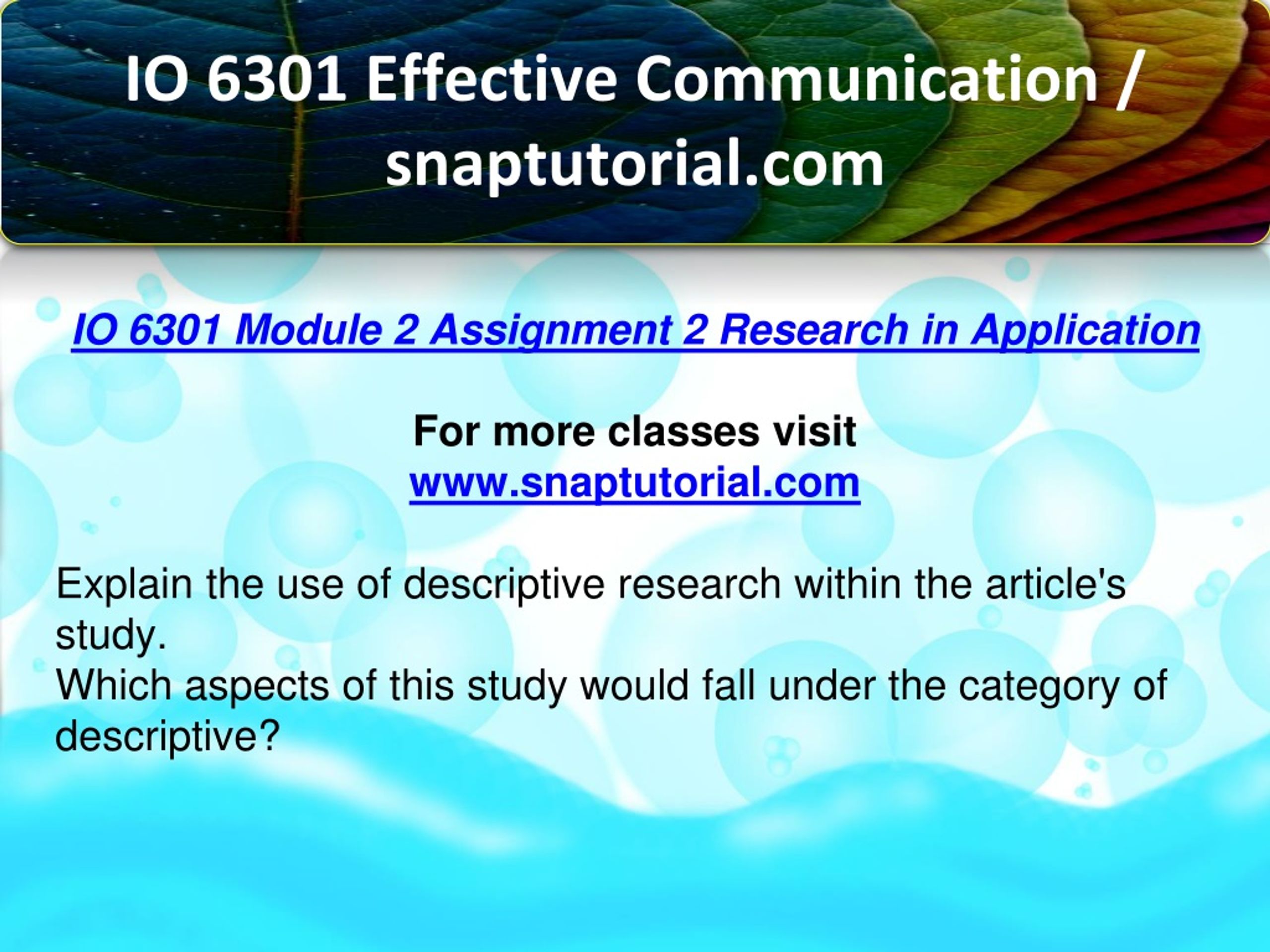 IO 6301 Effective Communication / snaptutorial.com

IO 6301 Module 2 Assignment 2 Research in Application

For more classes visit
www.snaptutorial.com

Explain the use of descriptive research within the article's study.
Which aspects of this study would fall under the category of descriptive?